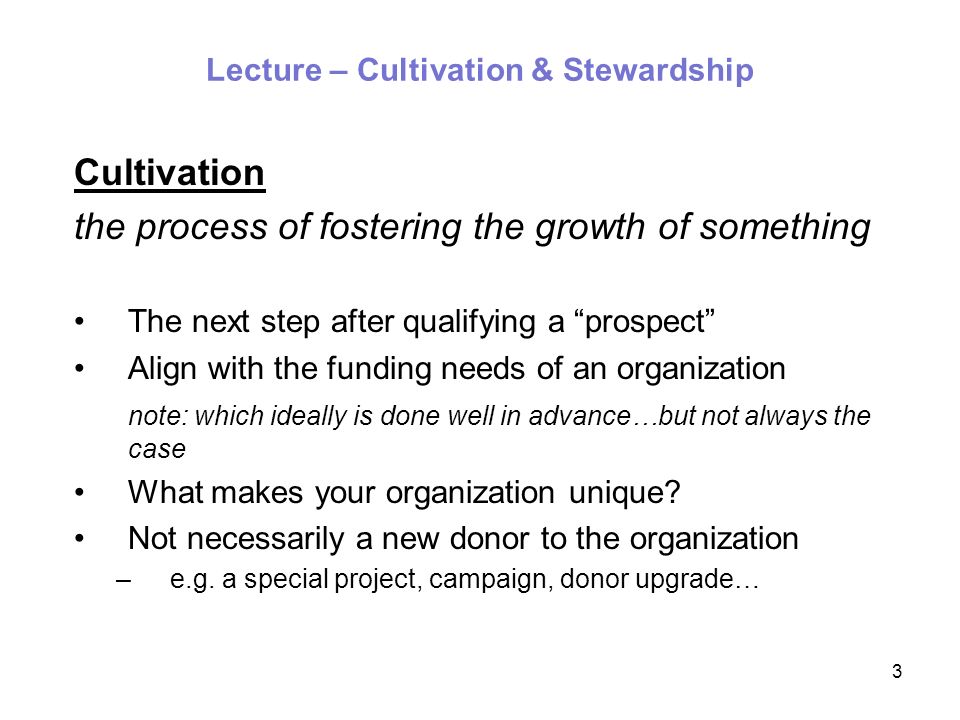 Lecture – Cultivation & Stewardship

Cultivation

the process of fostering the growth of something

• The next step after qualifying a “prospect”

• Align with the funding needs of an organization

note: which ideally is done well in advance…but not always the case

• What makes your organization unique?

• Not necessarily a new donor to the organization

– e.g. a special project, campaign, donor upgrade…

3